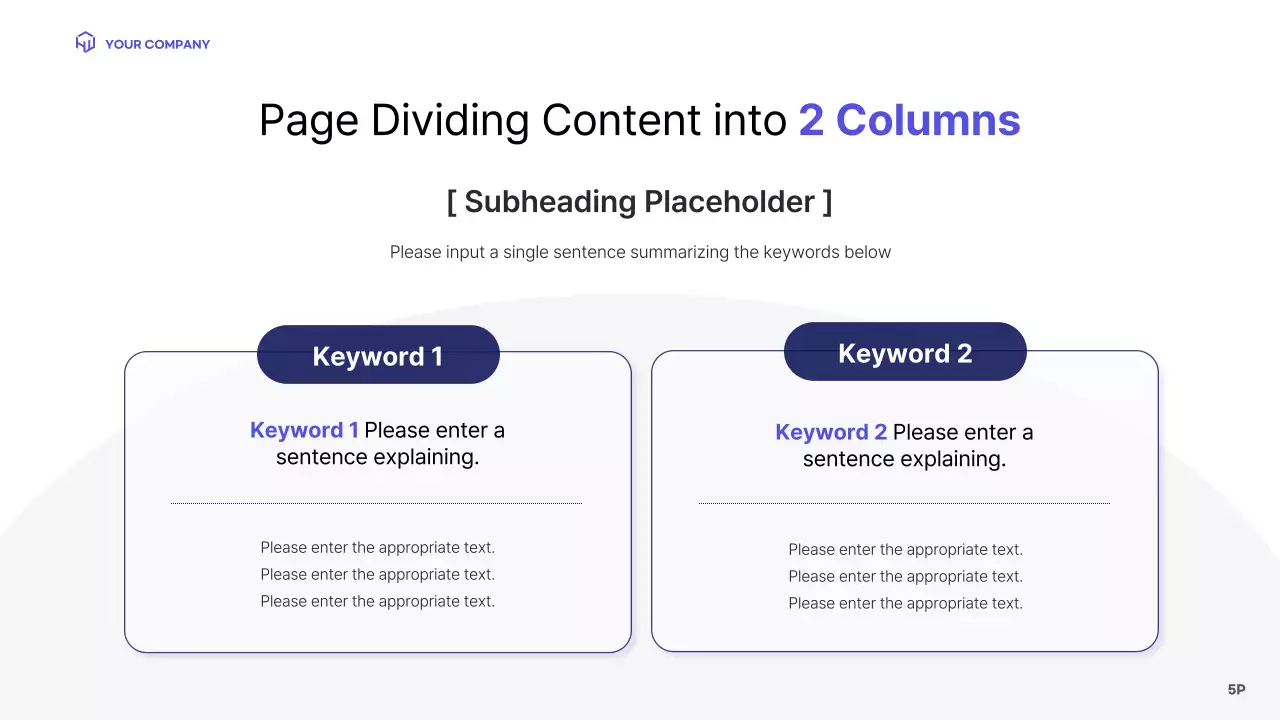 YOUR COMPANY

Page Dividing Content into 2 Columns

[ Subheading Placeholder ]

Please input a single sentence summarizing the keywords below

Keyword 1

Keyword 1 Please enter a sentence explaining.

Please enter the appropriate text.
Please enter the appropriate text.
Please enter the appropriate text.

Keyword 2

Keyword 2 Please enter a sentence explaining.

Please enter the appropriate text.
Please enter the appropriate text.
Please enter the appropriate text.

5P